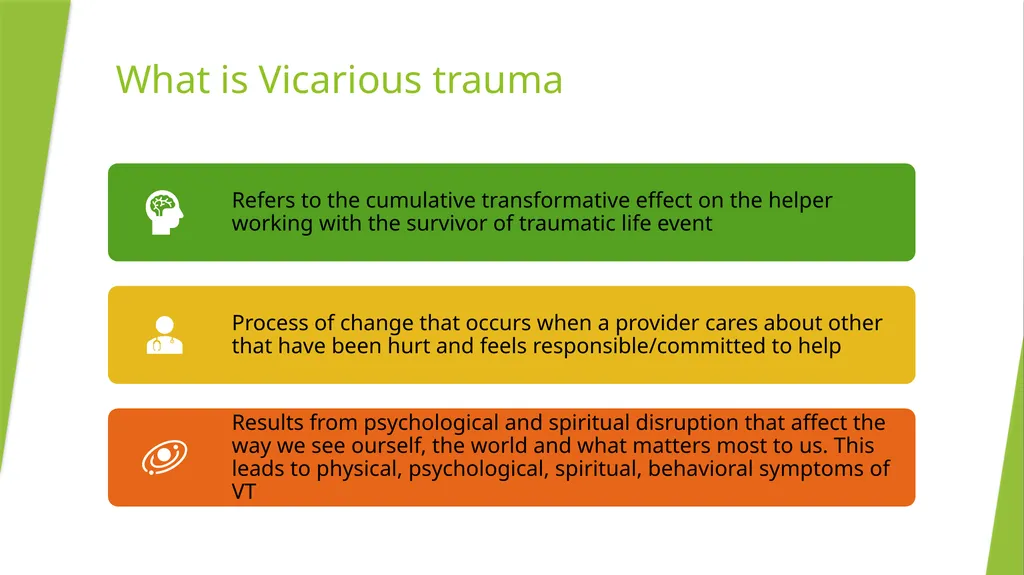 What is Vicarious trauma

Refers to the cumulative transformative effect on the helper working with the survivor of traumatic life event

Process of change that occurs when a provider cares about other that have been hurt and feels responsible/committed to help

Results from psychological and spiritual disruption that affect the way we see ourself, the world and what matters most to us. This leads to physical, psychological, spiritual, behavioral symptoms of VT